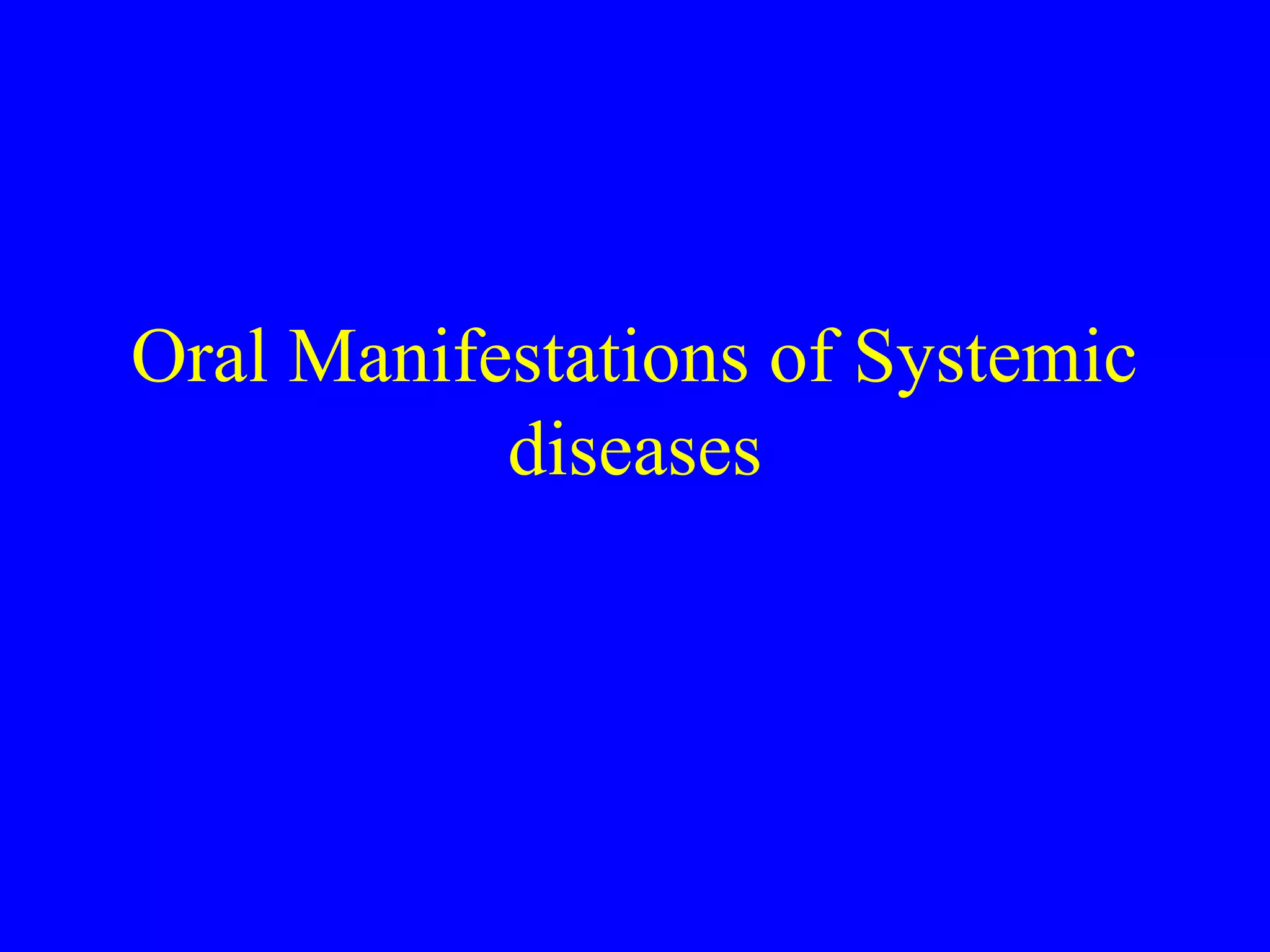 Oral Manifestations of Systemic diseases